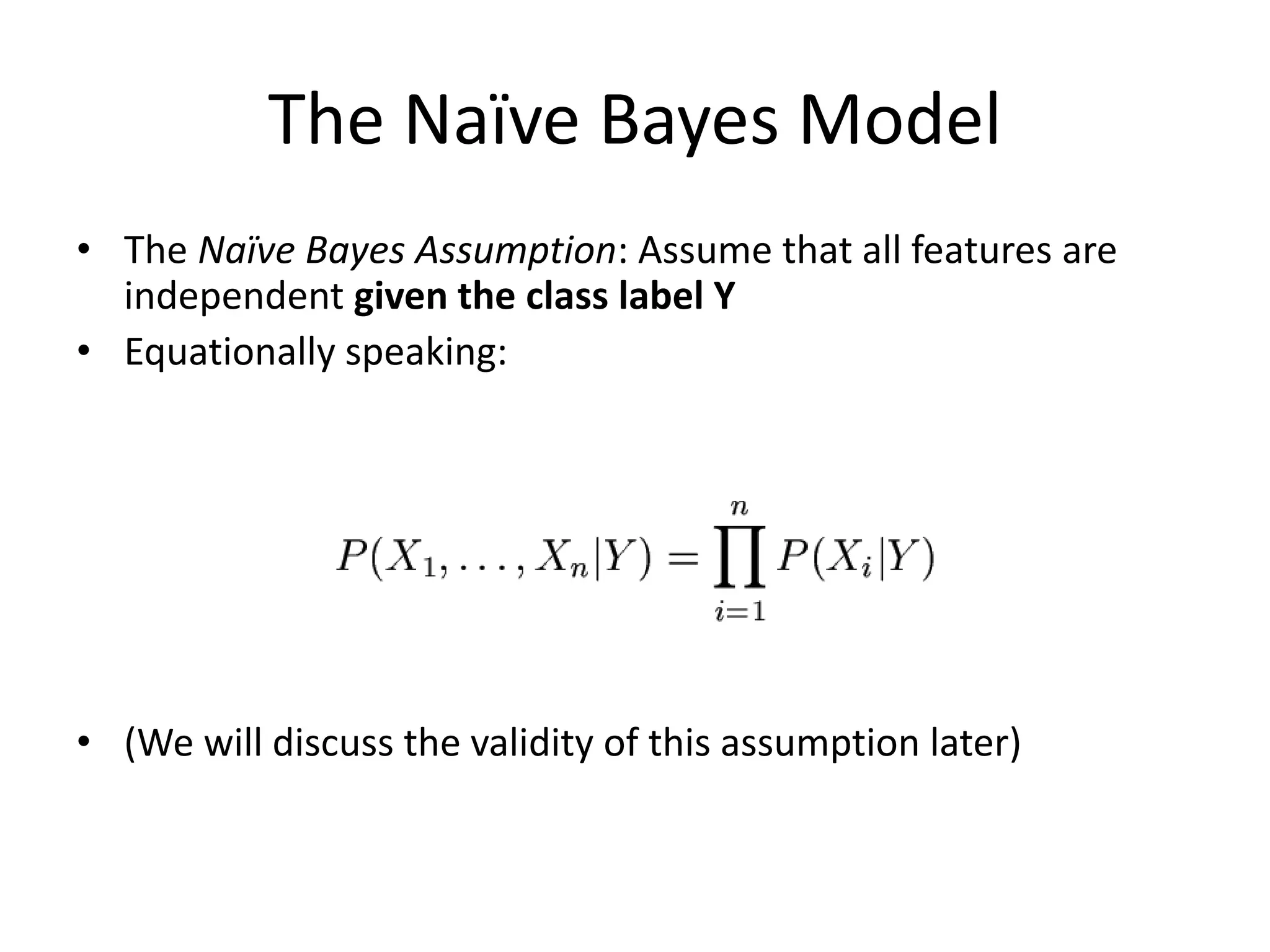 The Naïve Bayes Model

• The Naïve Bayes Assumption: Assume that all features are independent given the class label Y
• Equationally speaking:

$P(X_1, \ldots, X_n|Y) = \prod_{i=1}^{n} P(X_i|Y)$

• (We will discuss the validity of this assumption later)